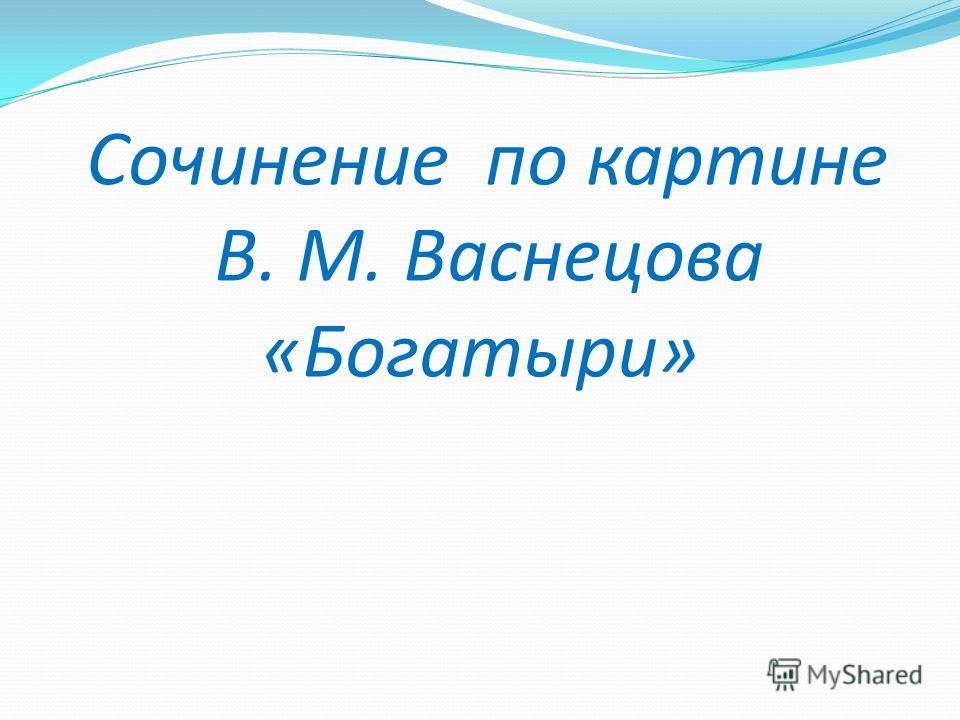 Сочинение по картине В. М. Васнецова «Богатыри»

MyShared